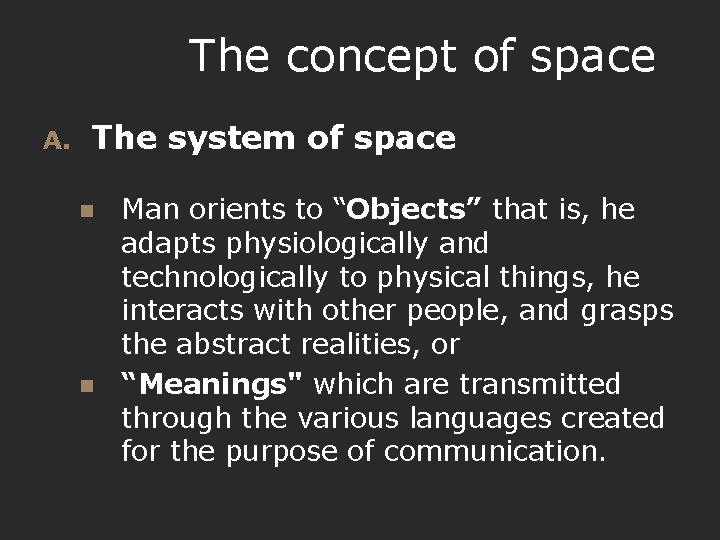 The concept of space

A. The system of space

Man orients to “Objects” that is, he adapts physiologically and technologically to physical things, he interacts with other people, and grasps the abstract realities, or

“Meanings" which are transmitted through the various languages created for the purpose of communication.